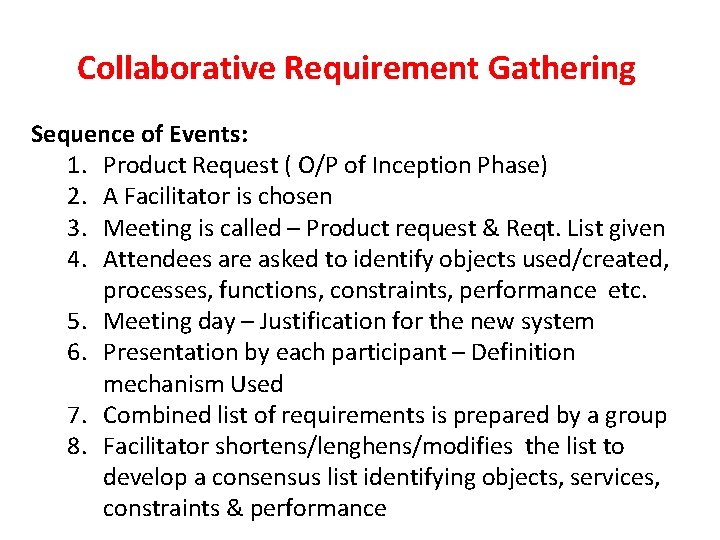 Collaborative Requirement Gathering

Sequence of Events:
1. Product Request ( O/P of Inception Phase)
2. A Facilitator is chosen
3. Meeting is called – Product request & Reqt. List given
4. Attendees are asked to identify objects used/created, processes, functions, constraints, performance etc.
5. Meeting day – Justification for the new system
6. Presentation by each participant – Definition mechanism Used
7. Combined list of requirements is prepared by a group
8. Facilitator shortens/lenghens/modifies the list to develop a consensus list identifying objects, services, constraints & performance